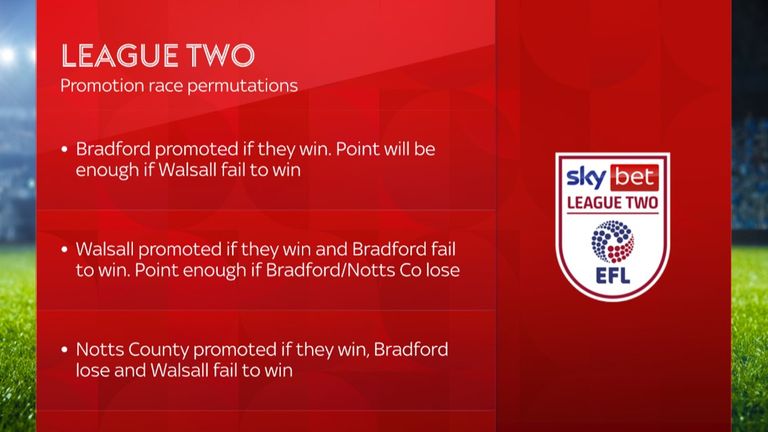 LEAGUE TWO
Promotion race permutations

• Bradford promoted if they win. Point will be enough if Walsall fail to win

• Walsall promoted if they win and Bradford fail to win. Point enough if Bradford/Notts Co lose

• Notts County promoted if they win, Bradford lose and Walsall fail to win

sky bet
LEAGUE TWO
EFL